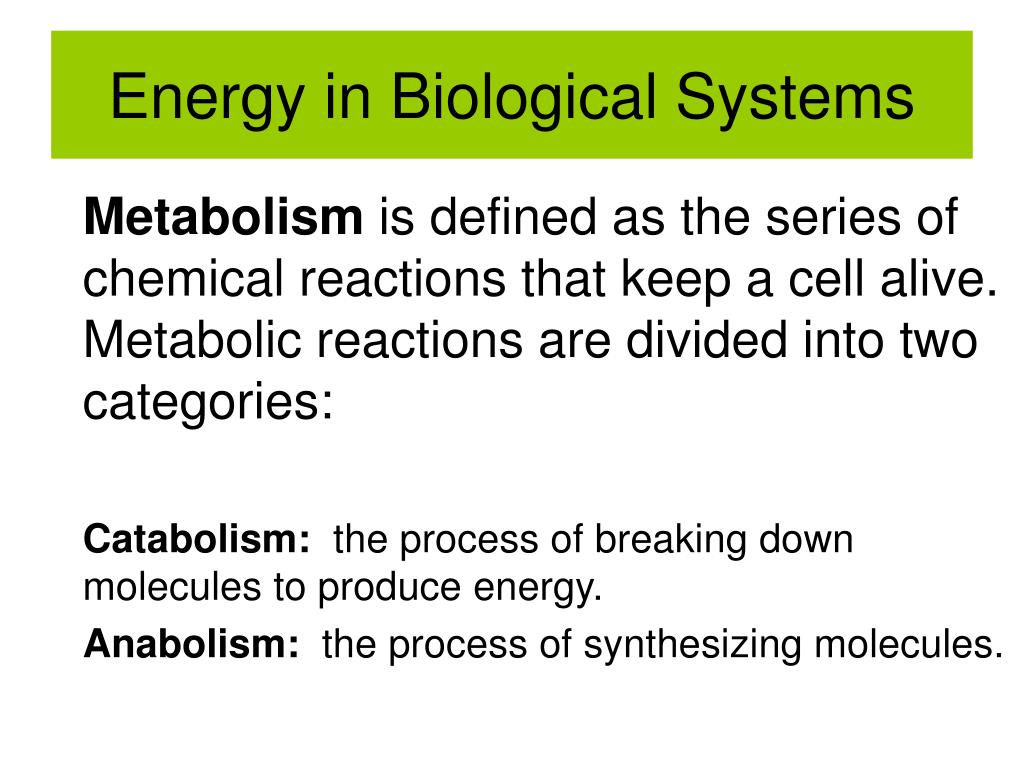 Energy in Biological Systems

Metabolism is defined as the series of chemical reactions that keep a cell alive. Metabolic reactions are divided into two categories:

Catabolism: the process of breaking down molecules to produce energy.

Anabolism: the process of synthesizing molecules.